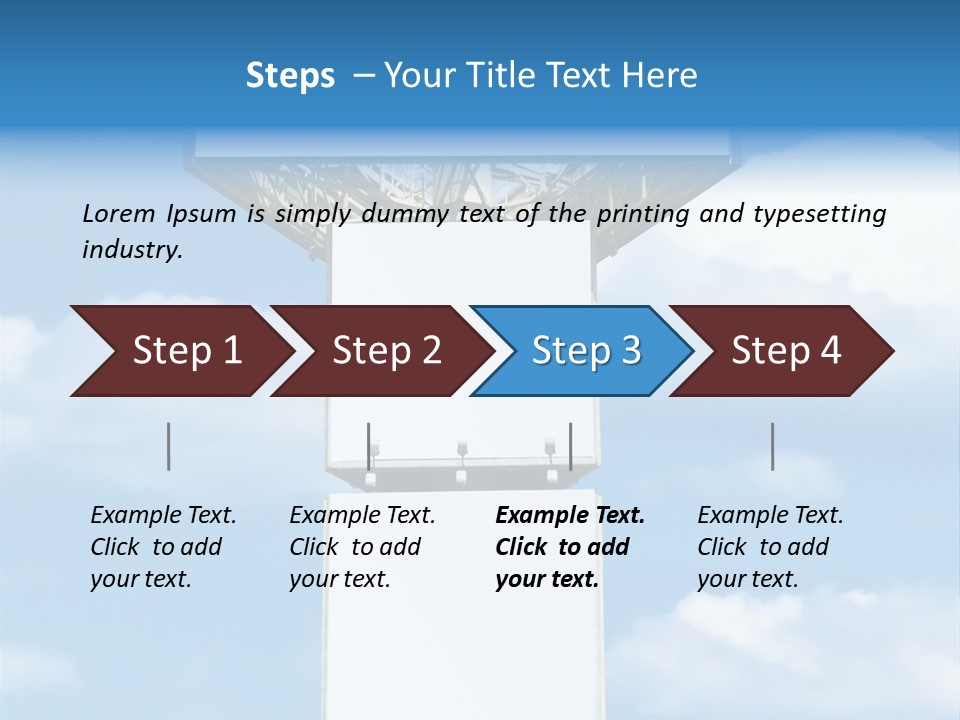 Steps – Your Title Text Here

Lorem Ipsum is simply dummy text of the printing and typesetting industry.

Step 1

Step 2

Step 3

Step 4

Example Text. Click to add your text.

Example Text. Click to add your text.

Example Text. Click to add your text.

Example Text. Click to add your text.